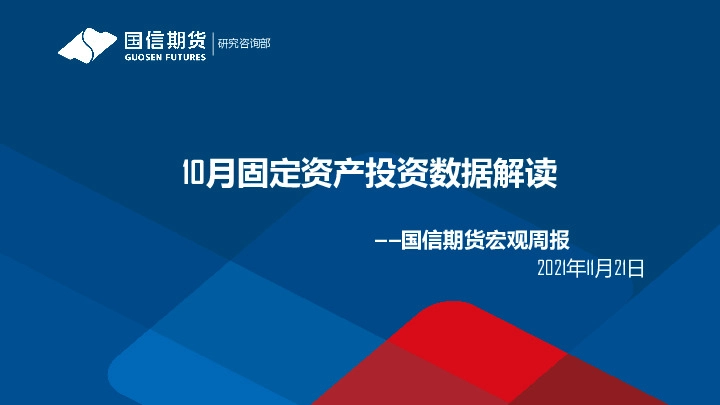 国信期货
GUOSEN FUTURES
研究咨询部

10月固定资产投资数据解读

——国信期货宏观周报
2021年11月21日